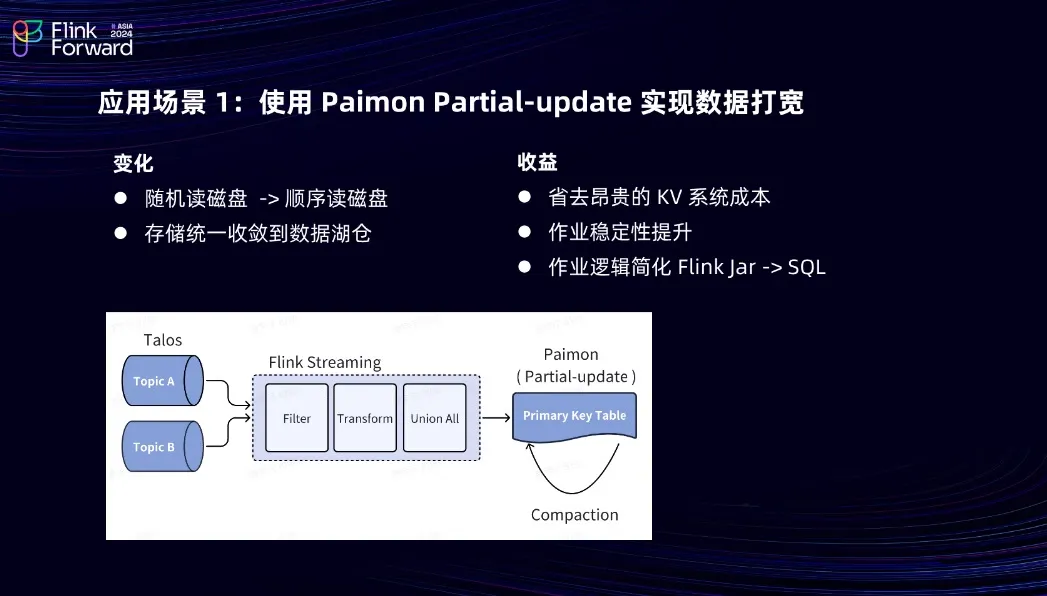 Flink Forward ASIA 2024

应用场景 1：使用 Paimon Partial-update 实现数据打宽

变化
● 随机读磁盘 -> 顺序读磁盘
● 存储统一收敛到数据湖仓

收益
● 省去昂贵的 KV 系统成本
● 作业稳定性提升
● 作业逻辑简化 Flink Jar -> SQL

Talos
Topic A
Topic B
Flink Streaming
Filter
Transform
Union All
Paimon
( Partial-update )
Primary Key Table
Compaction